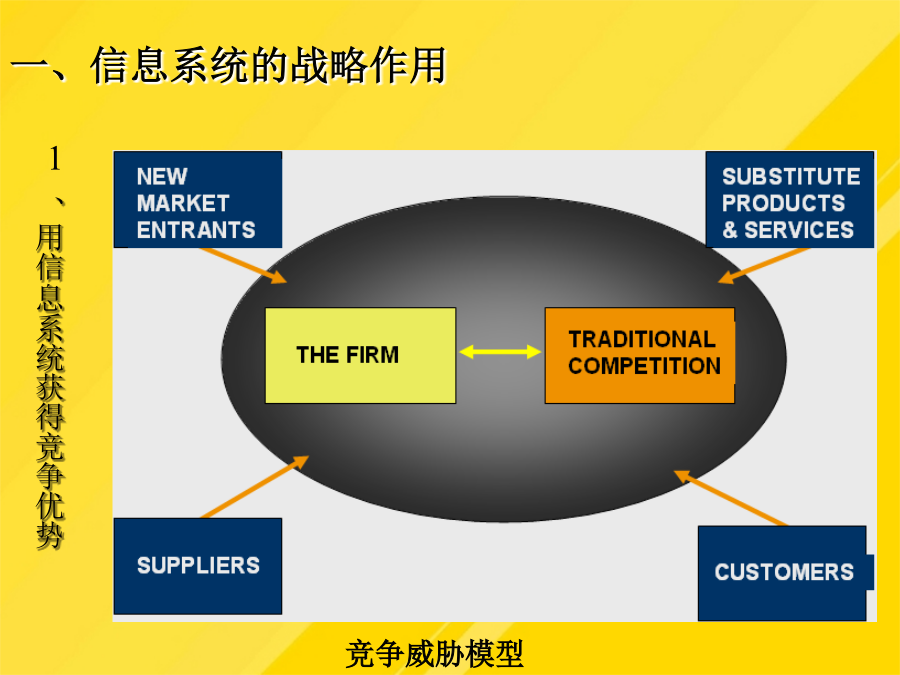 一、信息系统的战略作用

1、用信息系统获得竞争优势

NEW MARKET ENTRANTS

SUBSTITUTE PRODUCTS & SERVICES

THE FIRM

TRADITIONAL COMPETITION

SUPPLIERS

CUSTOMERS

竞争威胁模型